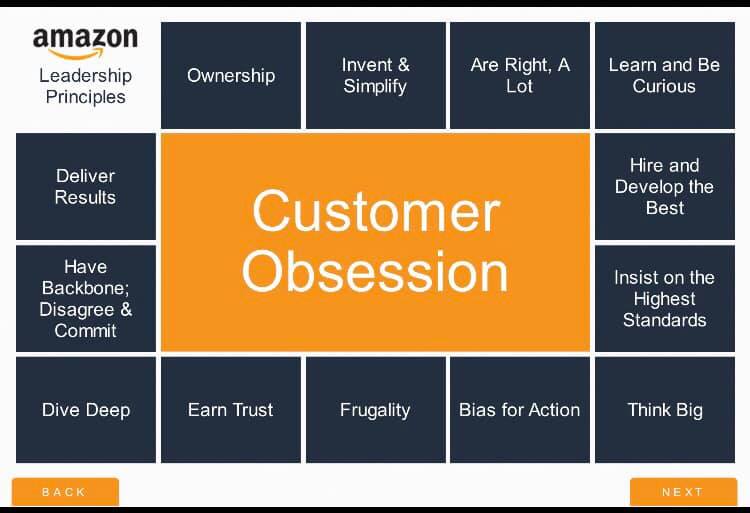 amazon

Leadership Principles

Ownership

Invent & Simplify

Are Right, A Lot

Learn and Be Curious

Deliver Results

Customer Obsession

Hire and Develop the Best

Have Backbone; Disagree & Commit

Insist on the Highest Standards

Dive Deep

Earn Trust

Frugality

Bias for Action

Think Big

BACK

NEXT